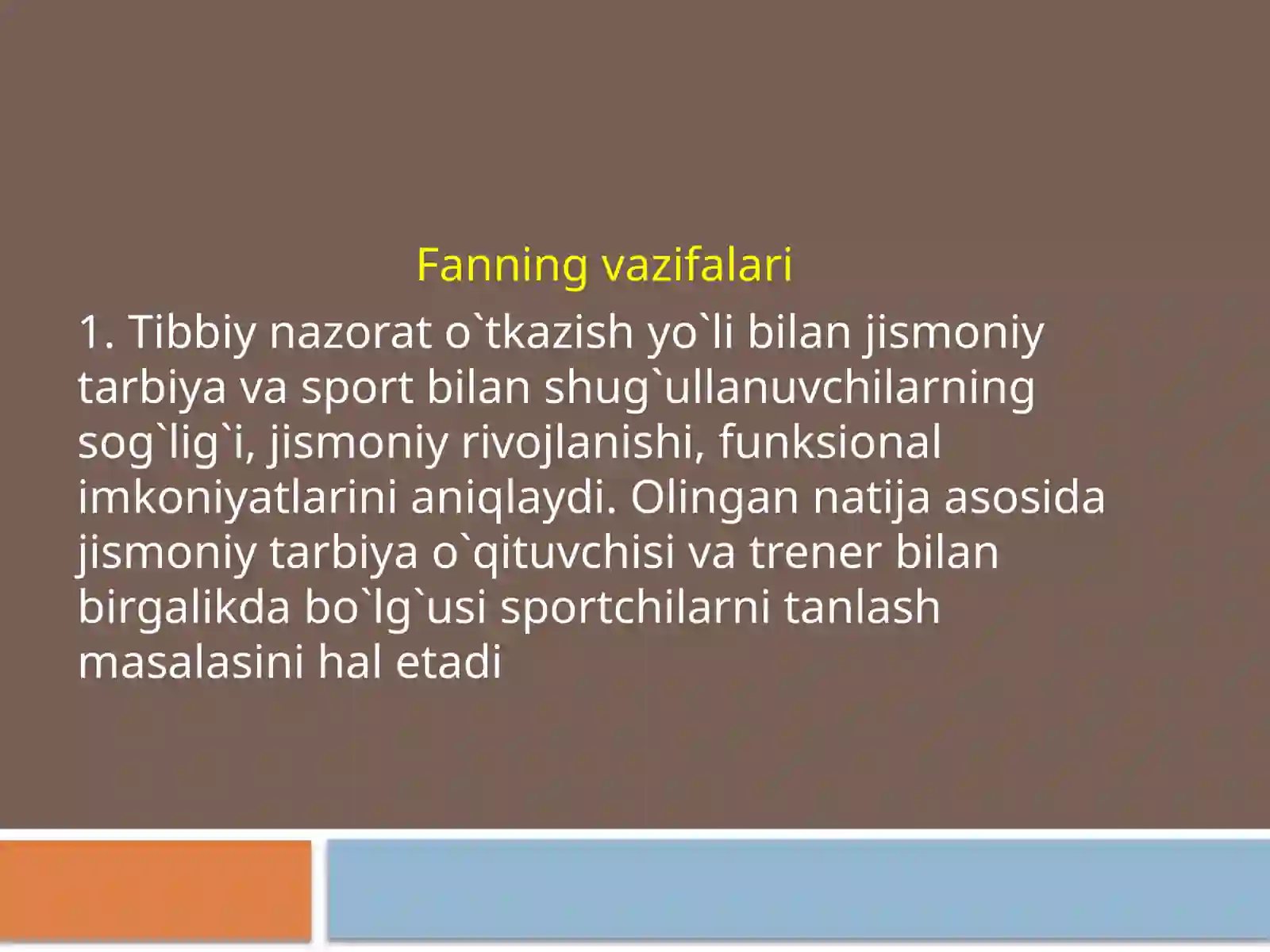 Fanning vazifalari

1. Tibbiy nazorat o`tkazish yo`li bilan jismoniy tarbiya va sport bilan shug`ullanuvchilarning sog`lig`i, jismoniy rivojlanishi, funksional imkoniyatlarini aniqlaydi. Olingan natija asosida jismoniy tarbiya o`qituvchisi va trener bilan birgalikda bo`lg`usi sportchilarni tanlash masalasini hal etadi